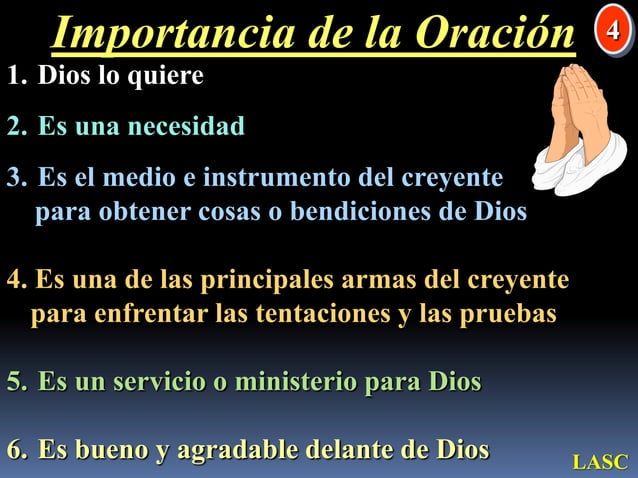 Importancia de la Oración

4

1. Dios lo quiere

2. Es una necesidad

3. Es el medio e instrumento del creyente para obtener cosas o bendiciones de Dios

4. Es una de las principales armas del creyente para enfrentar las tentaciones y las pruebas

5. Es un servicio o ministerio para Dios

6. Es bueno y agradable delante de Dios

LASC